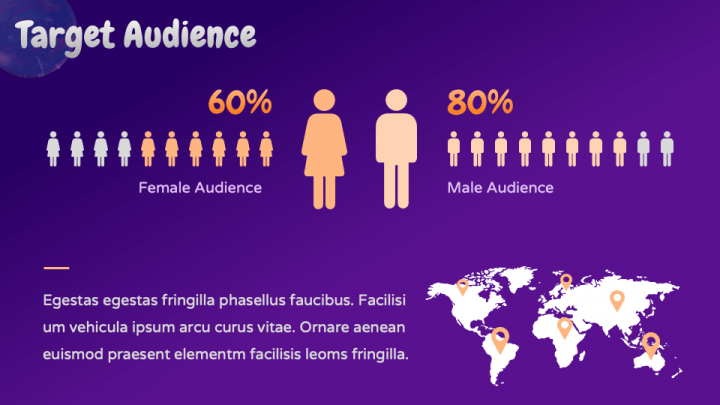 Target Audience

60%

Female Audience

80%

Male Audience

Egestas egestas fringilla phasellus faucibus. Facilisi um vehicula ipsum arcu curus vitae. Ornare aenean euismod praesent elementm facilisis leoms fringilla.